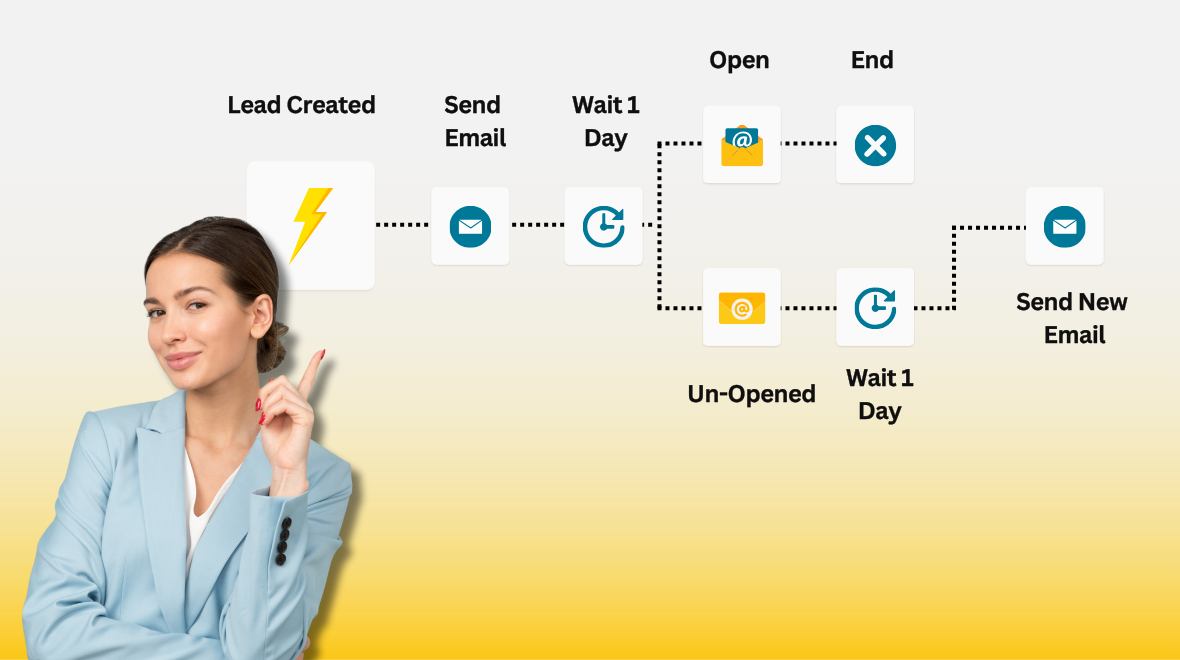 Lead Created

Send Email

Wait 1 Day

Open

End

Un-Opened

Wait 1 Day

Send New Email